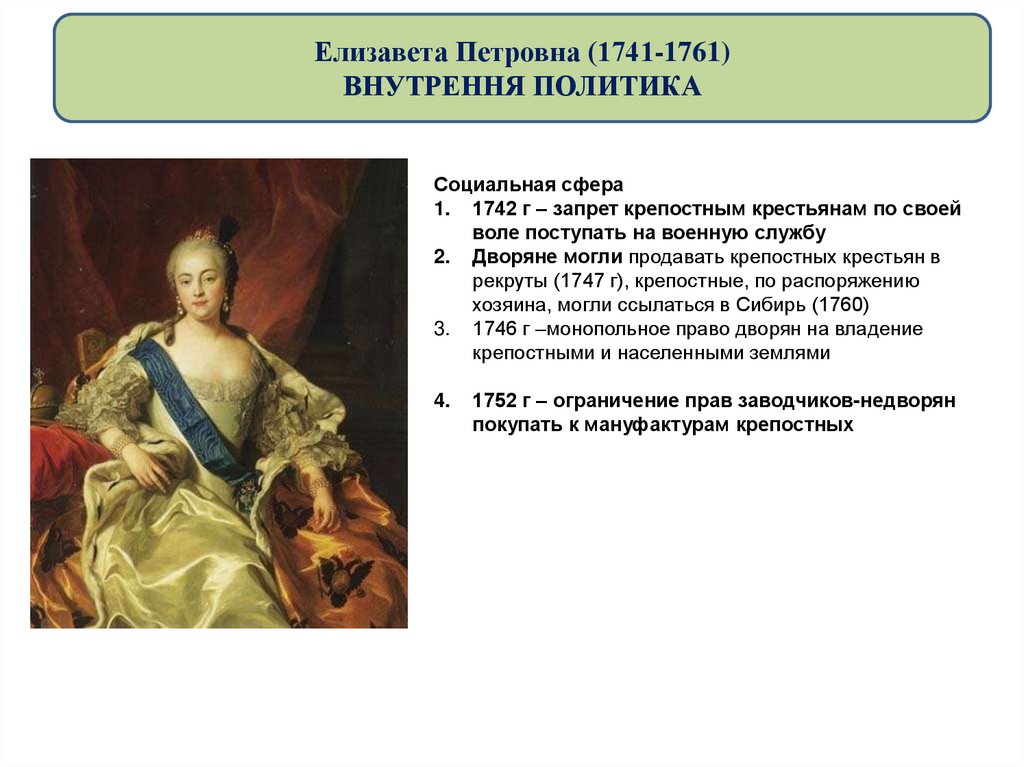 Елизавета Петровна (1741-1761)
ВНУТРЕННЯ ПОЛИТИКА

Социальная сфера
1. 1742 г – запрет крепостным крестьянам по своей воле поступать на военную службу
2. Дворяне могли продавать крепостных крестьян в рекруты (1747 г), крепостные, по распоряжению хозяина, могли ссылаться в Сибирь (1760)
3. 1746 г –монопольное право дворян на владение крепостными и населенными землями

4. 1752 г – ограничение прав заводчиков-недворян покупать к мануфактурам крепостных